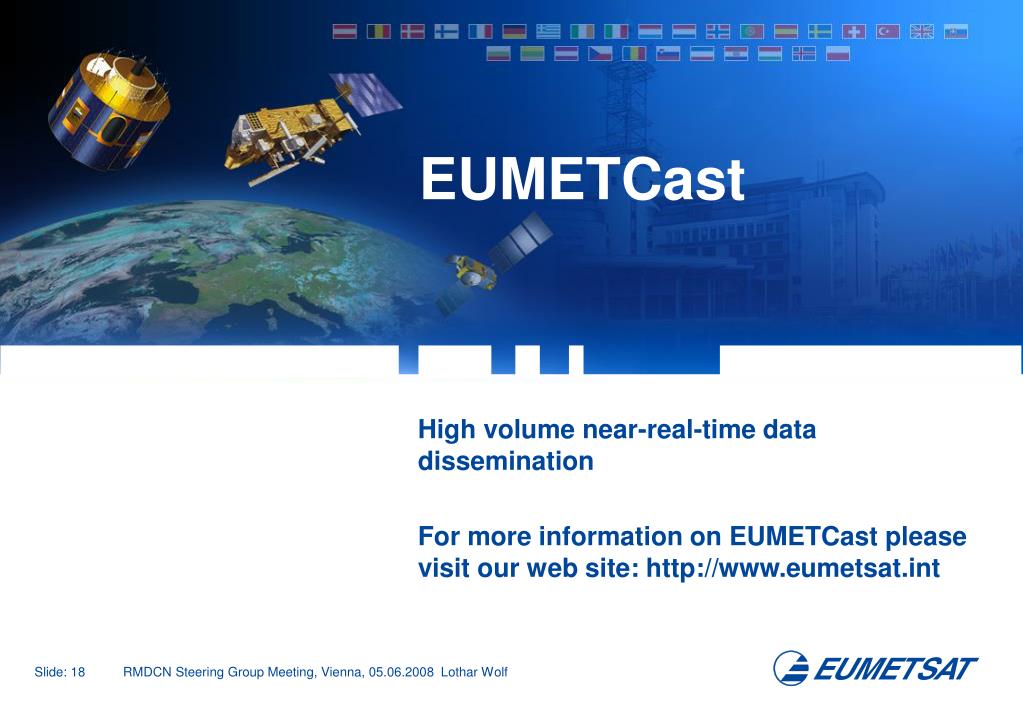 EUMETCast

High volume near-real-time data dissemination

For more information on EUMETCast please visit our web site: http://www.eumetsat.int

Slide: 18 RMDCN Steering Group Meeting, Vienna, 05.06.2008 Lothar Wolf

EUMETSAT